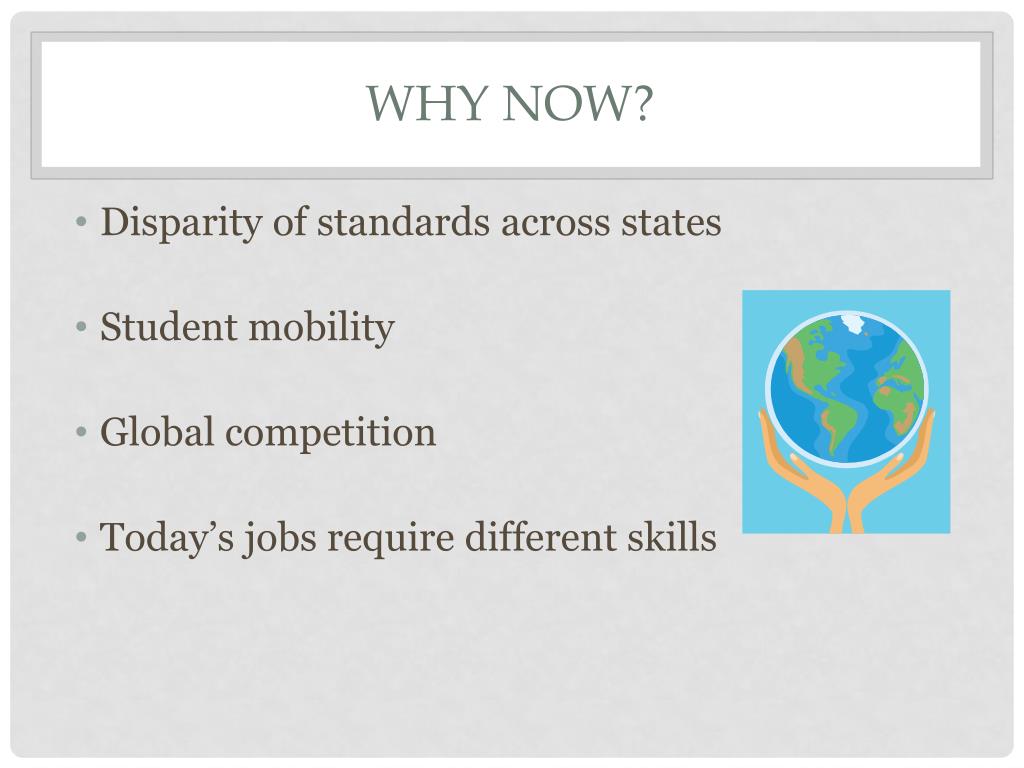 WHY NOW?

• Disparity of standards across states

• Student mobility

• Global competition

• Today’s jobs require different skills